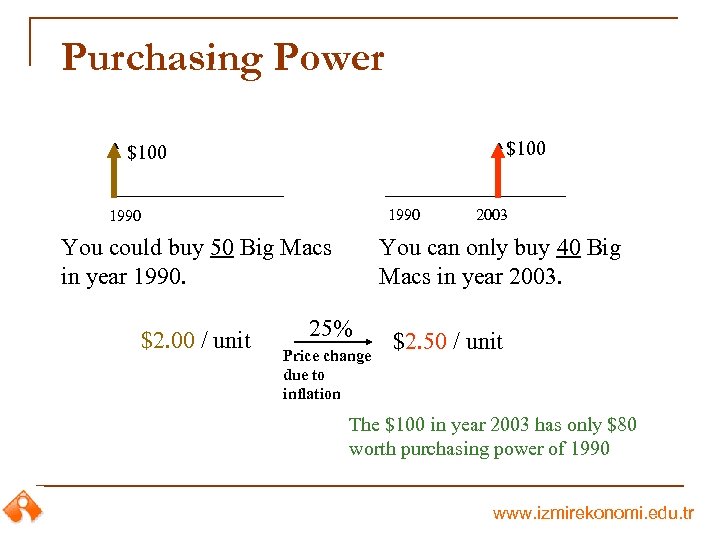 Purchasing Power

\$100

1990

You could buy 50 Big Macs in year 1990.

\$100

1990 2003

You can only buy 40 Big Macs in year 2003.

\$2.00 / unit

25%

Price change due to inflation

\$2.50 / unit

The \$100 in year 2003 has only \$80 worth purchasing power of 1990

www.izmirekonomi.edu.tr